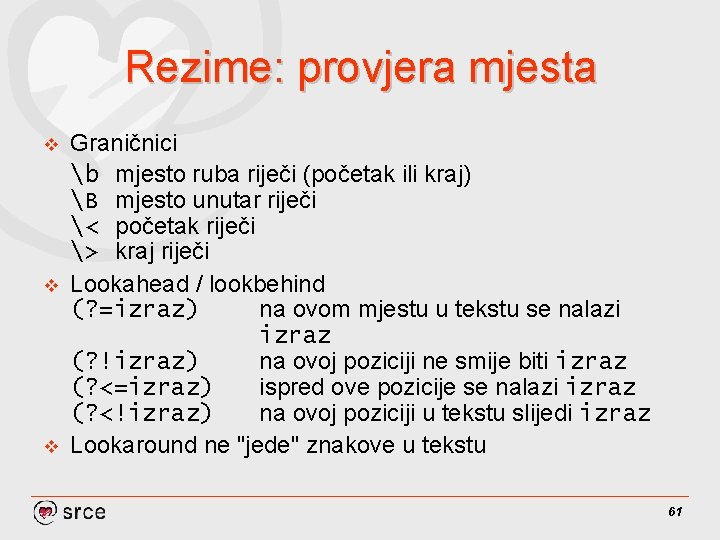 Rezime: provjera mjesta

❖ Graničnici
\b mjesto ruba riječi (početak ili kraj)
\B mjesto unutar riječi
\< početak riječi
\> kraj riječi

❖ Lookahead / lookbehind
(?=izraz) na ovom mjestu u tekstu se nalazi izraz
(?!izraz) na ovoj poziciji ne smije biti izraz
(?<=izraz) ispred ove pozicije se nalazi izraz
(?<!izraz) na ovoj poziciji u tekstu slijedi izraz

❖ Lookaround ne "jede" znakove u tekstu

srce

61